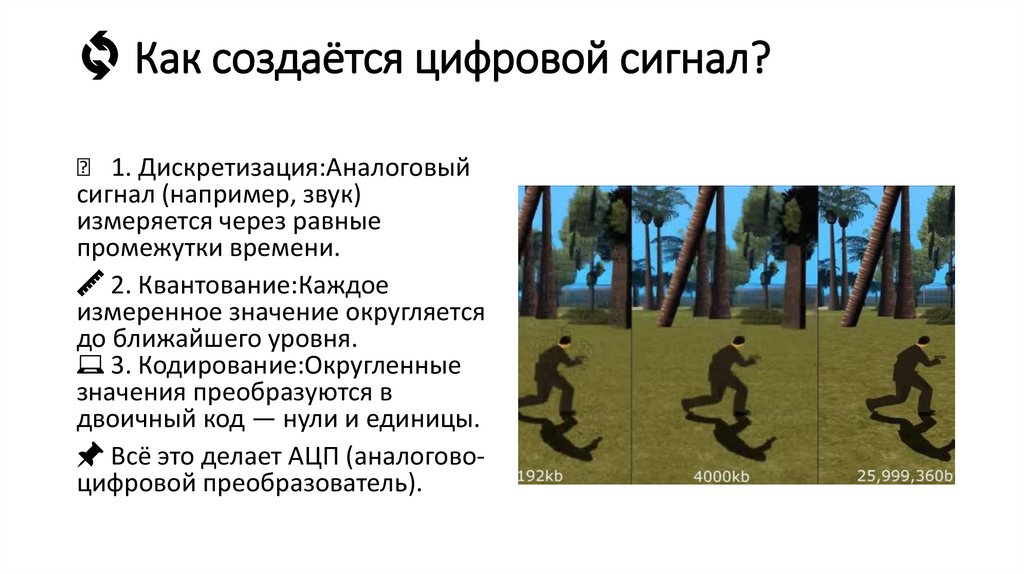 Как создаётся цифровой сигнал?

1. Дискретизация:Аналоговый сигнал (например, звук) измеряется через равные промежутки времени.

2. Квантование:Каждое измеренное значение округляется до ближайшего уровня.
3. Кодирование:Округленные значения преобразуются в двоичный код — нули и единицы.

Всё это делает АЦП (аналогово-цифровой преобразователь).

192kb
4000kb
25,999,360b